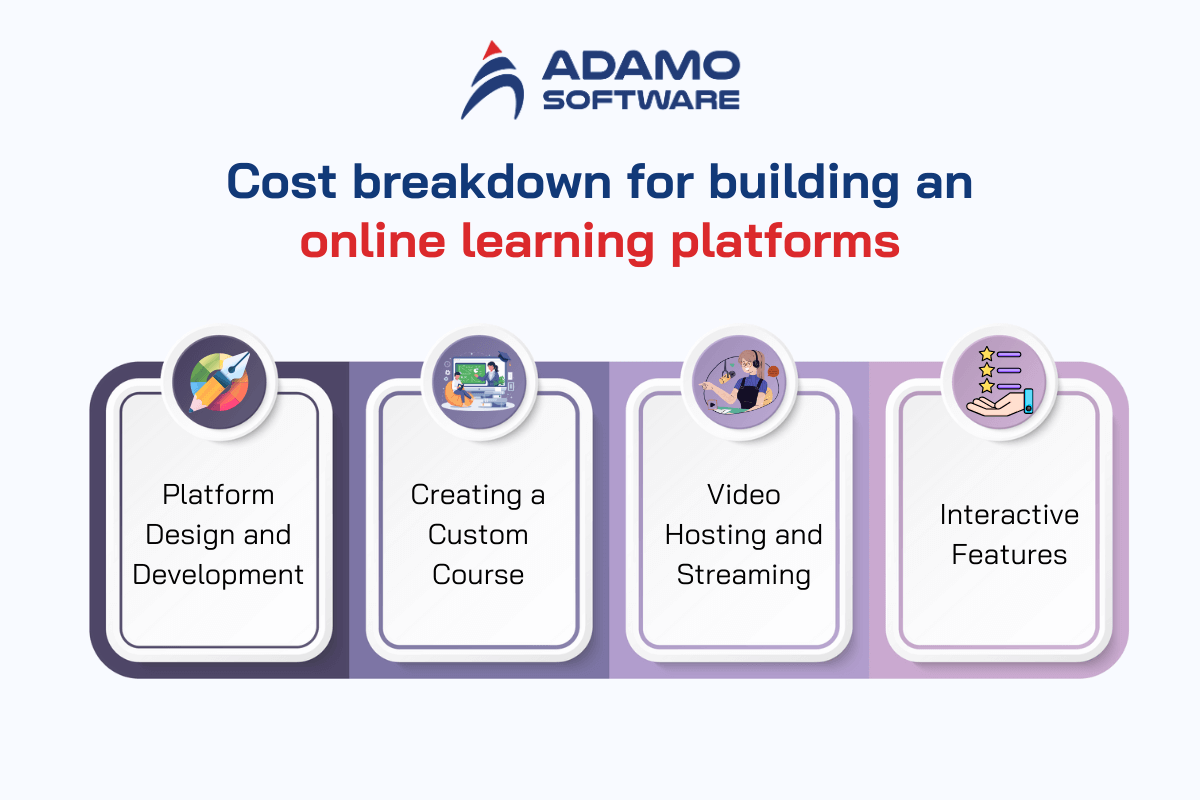 ADAMO SOFTWARE

Cost breakdown for building an online learning platforms

Platform Design and Development

Creating a Custom Course

Video Hosting and Streaming

Interactive Features